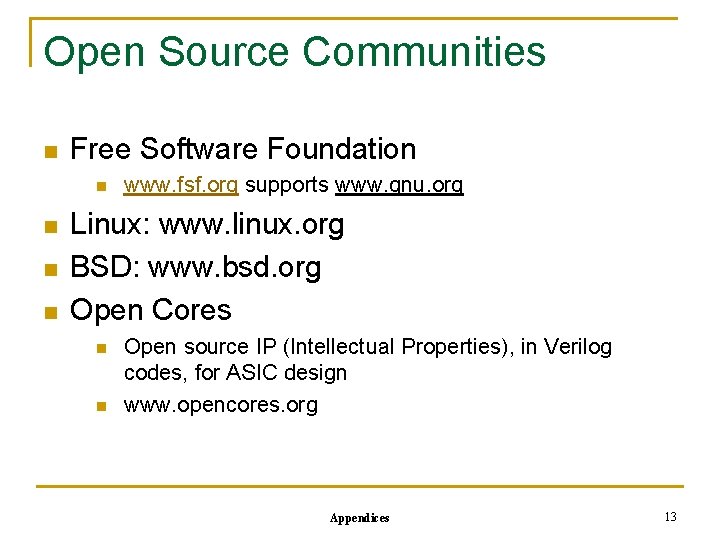 Open Source Communities

- Free Software Foundation
  - www.fsf.org supports www.gnu.org
- Linux: www.linux.org
- BSD: www.bsd.org
- Open Cores
  - Open source IP (Intellectual Properties), in Verilog codes, for ASIC design
  - www.opencores.org

Appendices

13